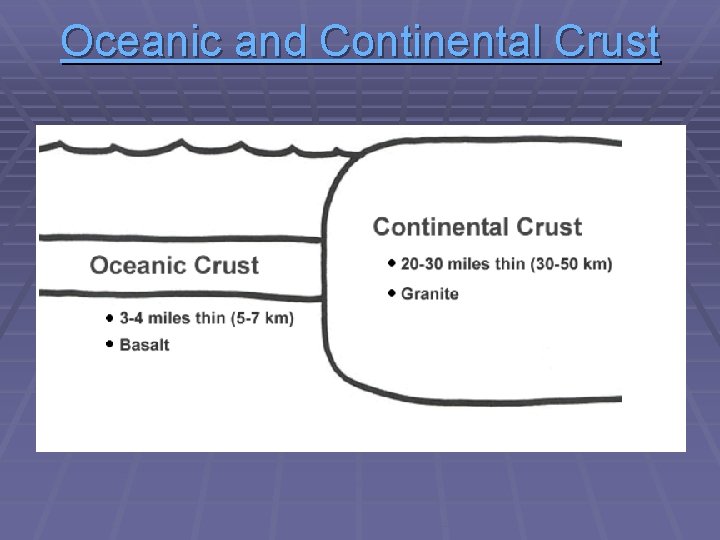 Oceanic and Continental Crust

Oceanic Crust

• 3-4 miles thin (5-7 km)
• Basalt

Continental Crust

• 20-30 miles thin (30-50 km)
• Granite